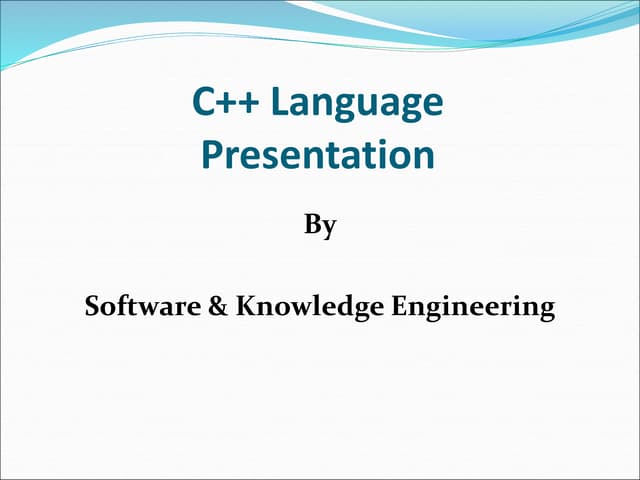 C++ Language Presentation

By

Software & Knowledge Engineering